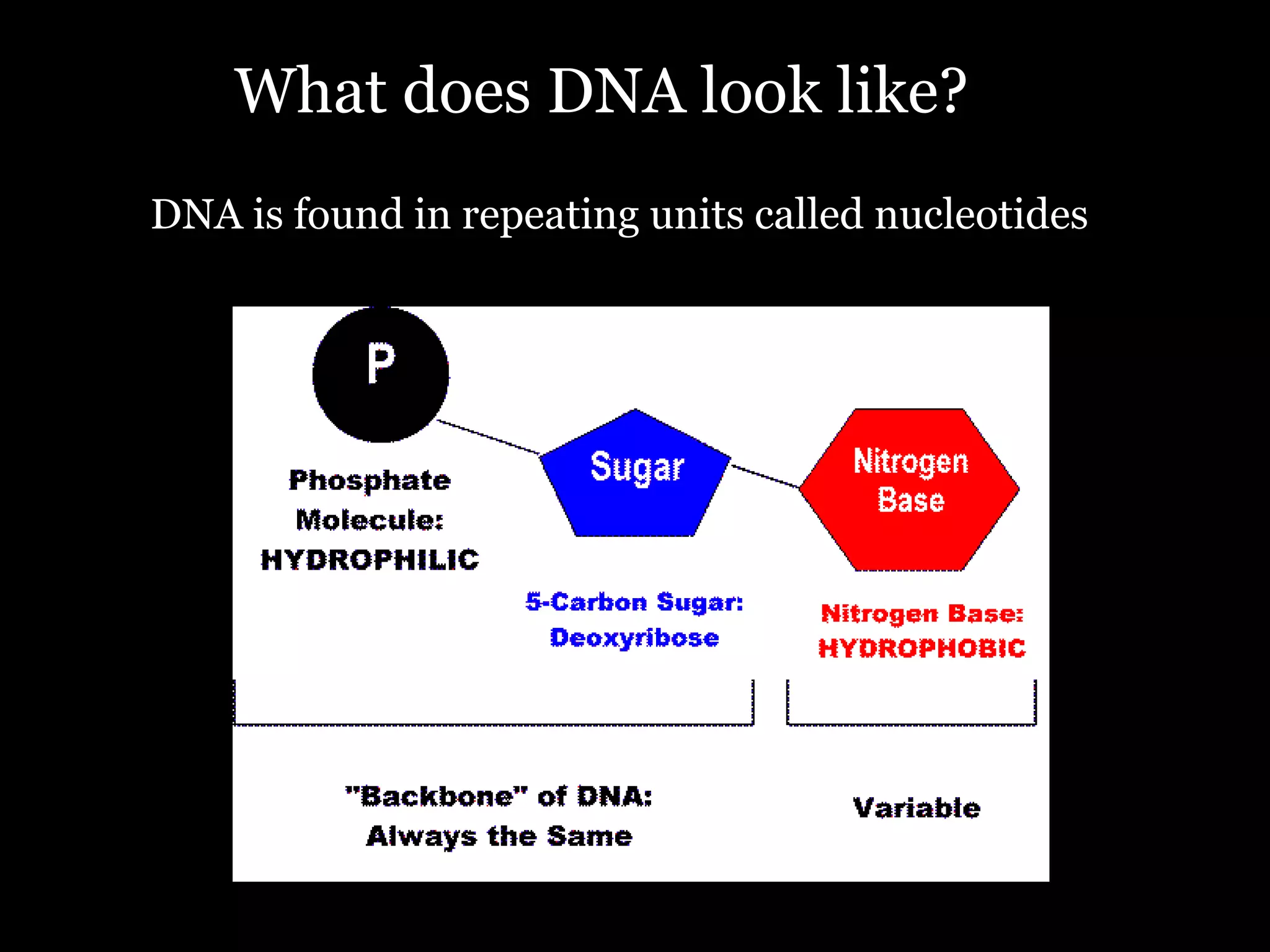 What does DNA look like?

DNA is found in repeating units called nucleotides

P

Sugar

Nitrogen Base

Phosphate Molecule: HYDROPHILIC

5-Carbon Sugar: Deoxyribose

Nitrogen Base: HYDROPHOBIC

"Backbone" of DNA: Always the Same

Variable